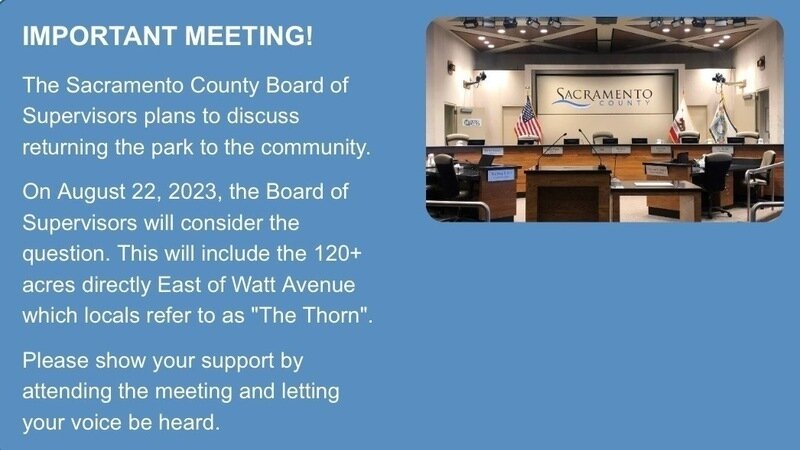 IMPORTANT MEETING!

The Sacramento County Board of Supervisors plans to discuss returning the park to the community.

On August 22, 2023, the Board of Supervisors will consider the question. This will include the 120+ acres directly East of Watt Avenue which locals refer to as "The Thorn".

Please show your support by attending the meeting and letting your voice be heard.

SACRAMENTO
COUNTY